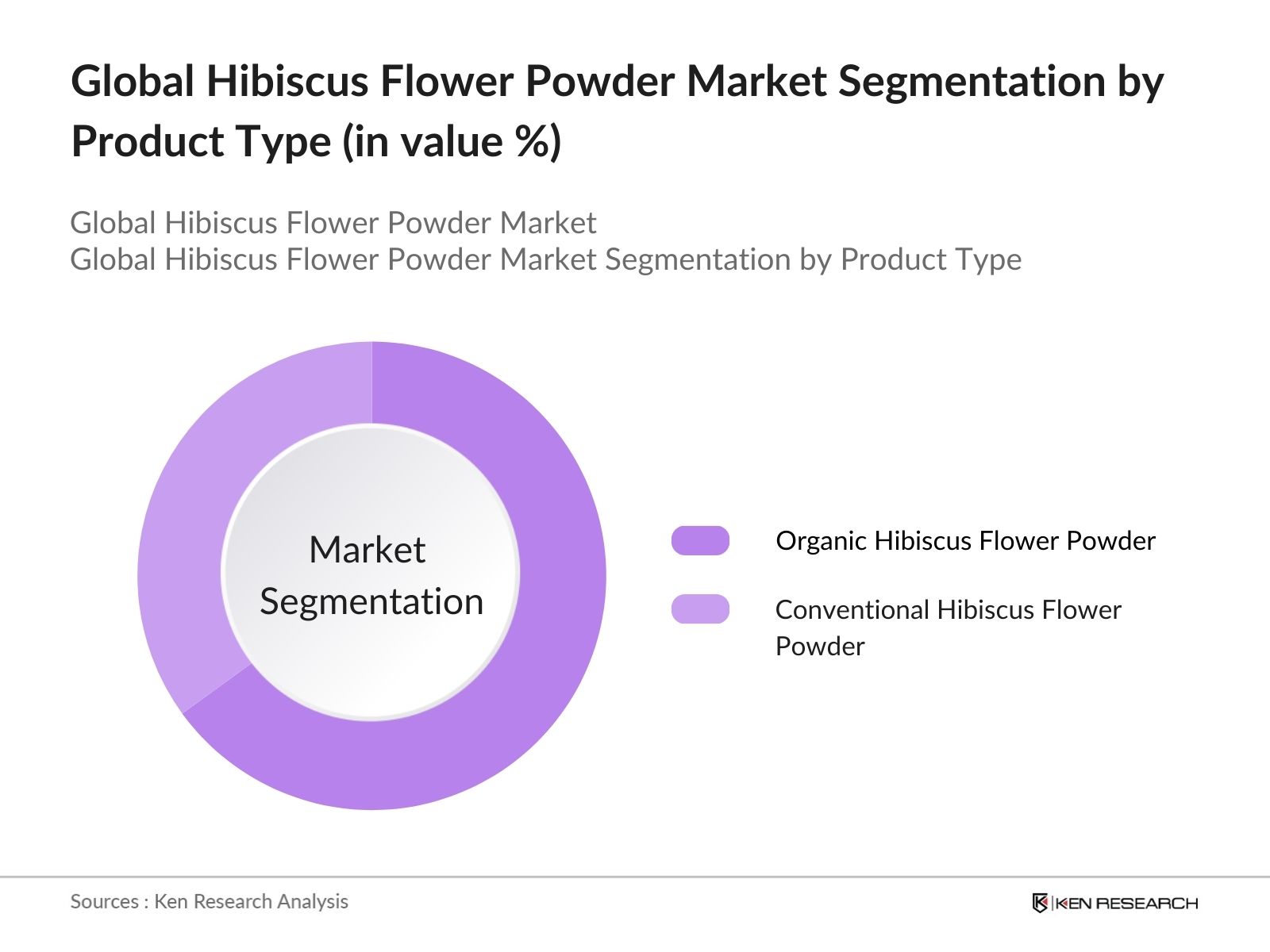 Global Hibiscus Flower Powder Market Segmentation by Product Type (in value %)

Global Hibiscus Flower Powder Market
Global Hibiscus Flower Powder Market Segmentation by Product Type

Market Segmentation

Organic Hibiscus Flower Powder

Conventional Hibiscus Flower Powder

Sources : Ken Research Analysis

KEN RESEARCH